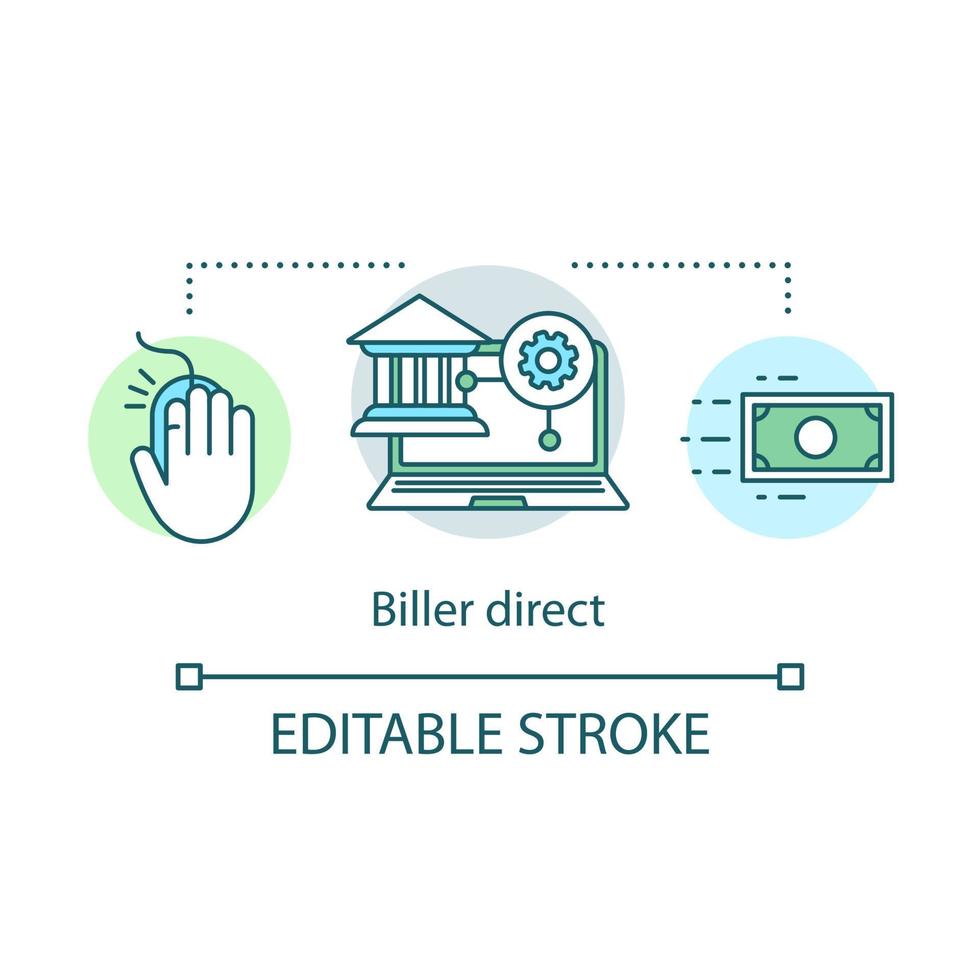 Biller direct

EDITABLE STROKE